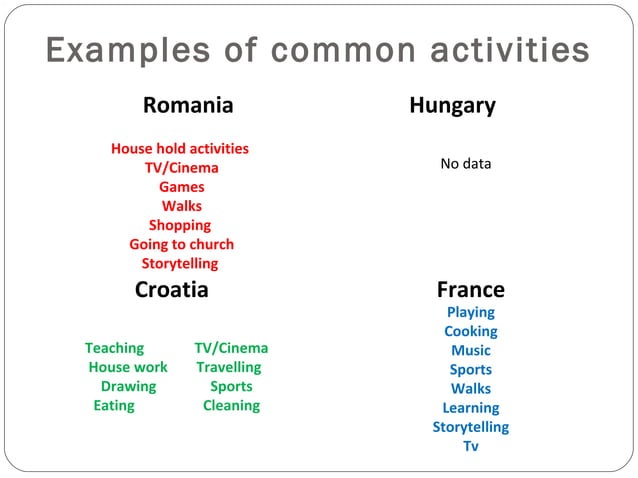 Examples of common activities

Romania

House hold activities
TV/Cinema
Games
Walks
Shopping
Going to church
Storytelling

Hungary

No data

Croatia

Teaching
House work
Drawing
Eating

TV/Cinema
Travelling
Sports
Cleaning

France

Playing
Cooking
Music
Sports
Walks
Learning
Storytelling
Tv